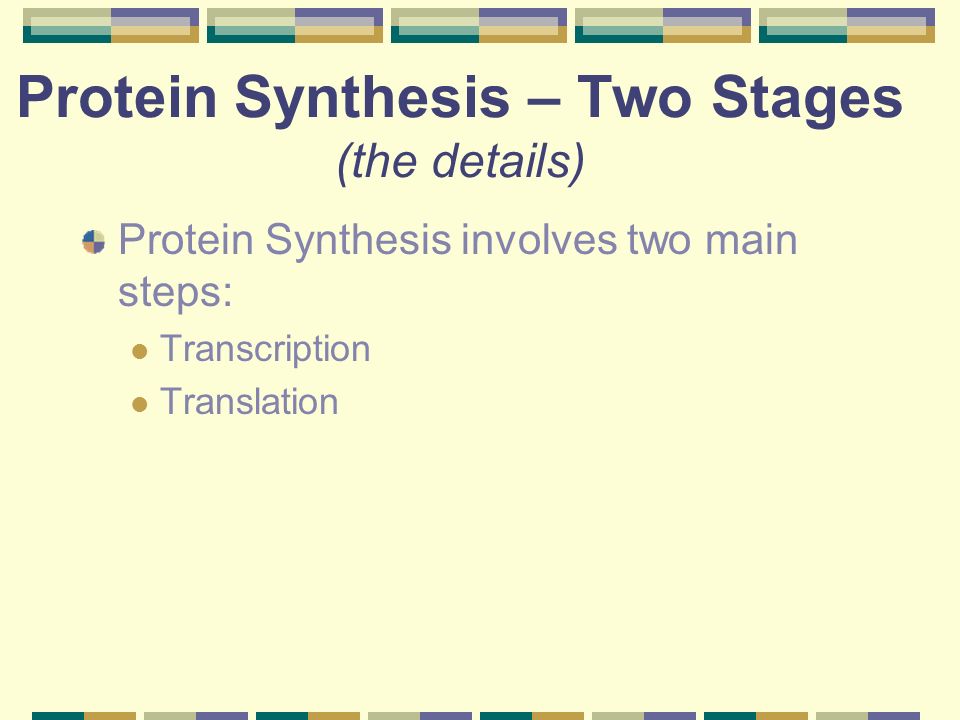 Protein Synthesis – Two Stages
(the details)

Protein Synthesis involves two main steps:

Transcription
Translation